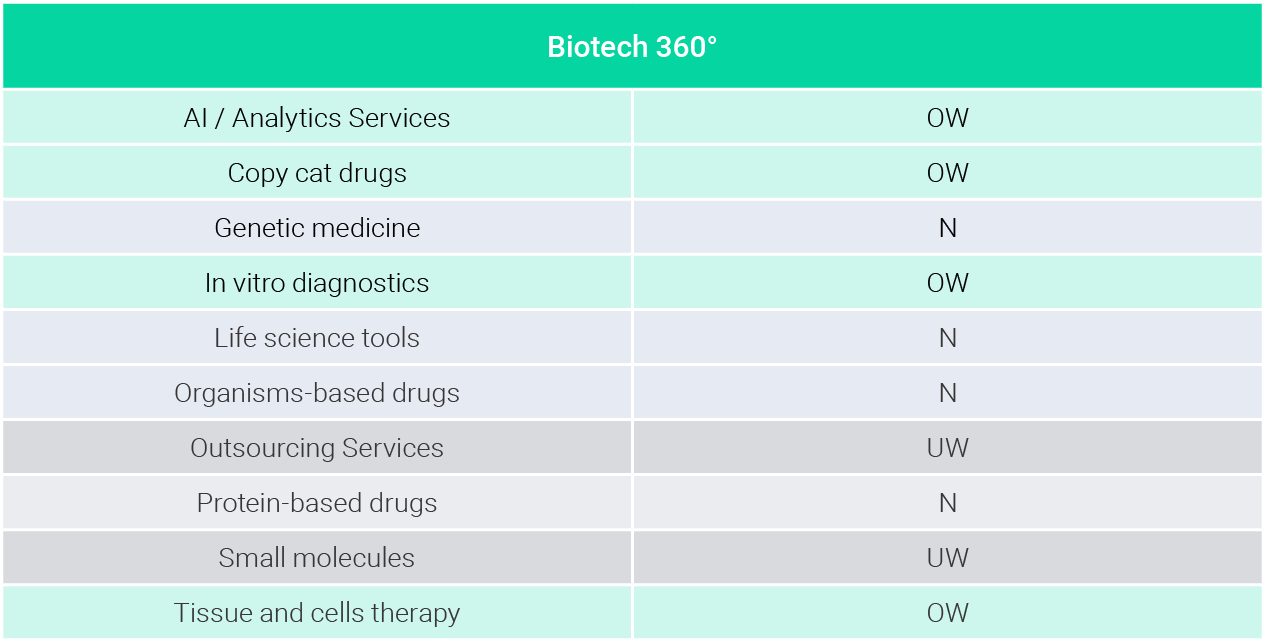 | Biotech 360° | |
|---|---|
| AI / Analytics Services | OW |
| Copy cat drugs | OW |
| Genetic medicine | N |
| In vitro diagnostics | OW |
| Life science tools | N |
| Organisms-based drugs | N |
| Outsourcing Services | UW |
| Protein-based drugs | N |
| Small molecules | UW |
| Tissue and cells therapy | OW |